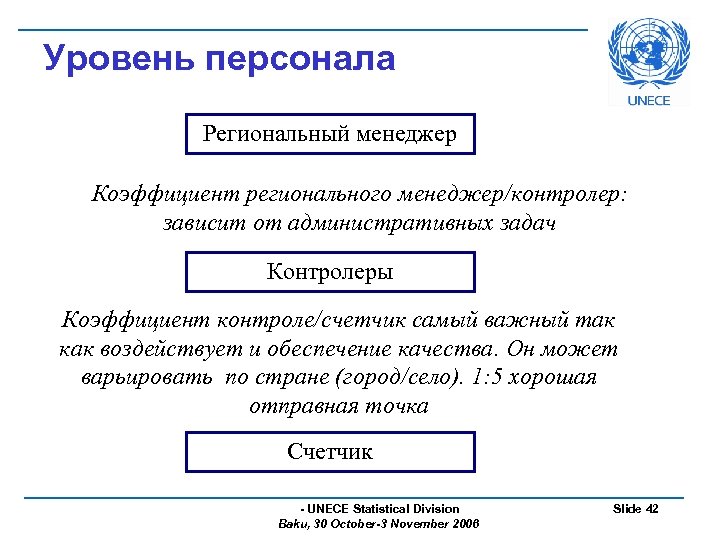 Уровень персонала

UNECE

Региональный менеджер

Коэффициент регионального менеджер/контролер: зависит от административных задач

Контролеры

Коэффициент контроле/счетчик самый важный так как воздействует и обеспечение качества. Он может варьировать по стране (город/село). 1:5 хорошая отправная точка

Счетчик

- UNECE Statistical Division
Baku, 30 October-3 November 2006

Slide 42